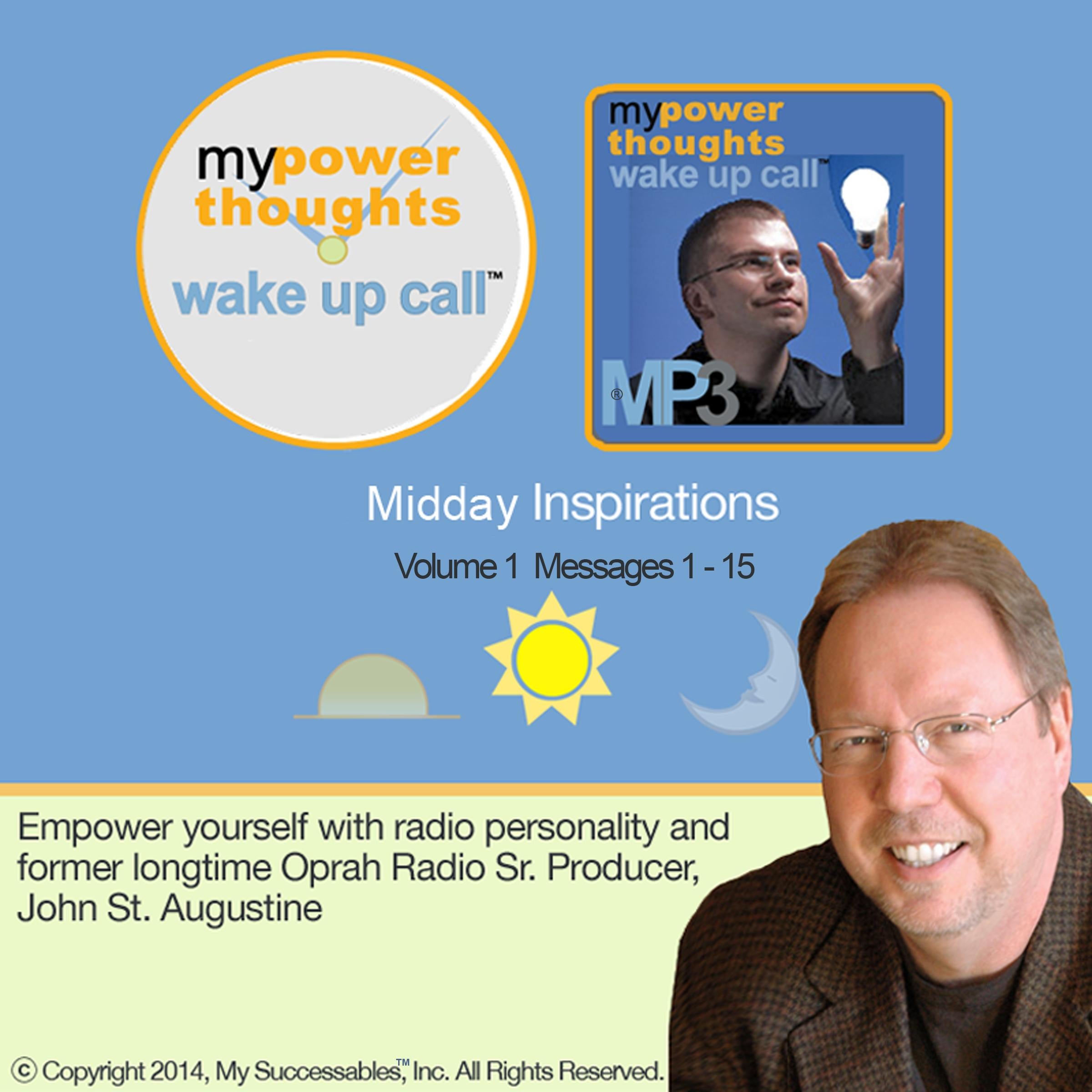 mypower thoughts wake up call™

mypower thoughts wake up call™

® MP3

Midday Inspirations

Volume 1 Messages 1 - 15

Empower yourself with radio personality and former longtime Oprah Radio Sr. Producer, John St. Augustine

© Copyright 2014, My Successables™, Inc. All Rights Reserved.